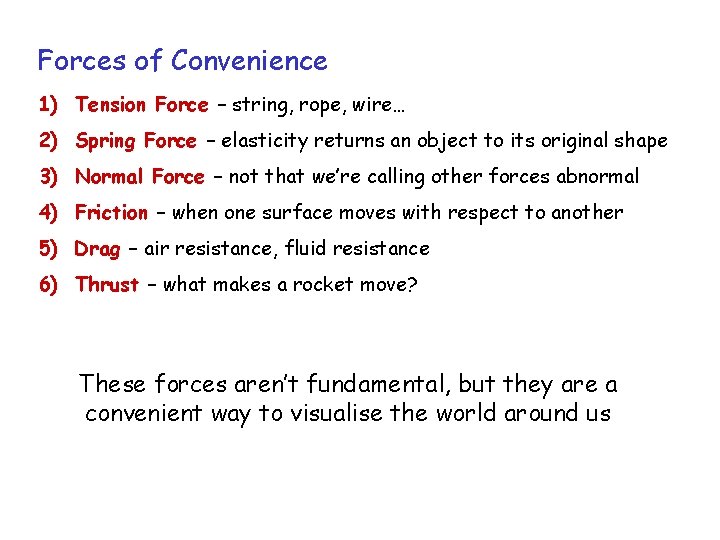 Forces of Convenience

1) Tension Force – string, rope, wire…

2) Spring Force – elasticity returns an object to its original shape

3) Normal Force – not that we're calling other forces abnormal

4) Friction – when one surface moves with respect to another

5) Drag – air resistance, fluid resistance

6) Thrust – what makes a rocket move?

These forces aren't fundamental, but they are a convenient way to visualise the world around us